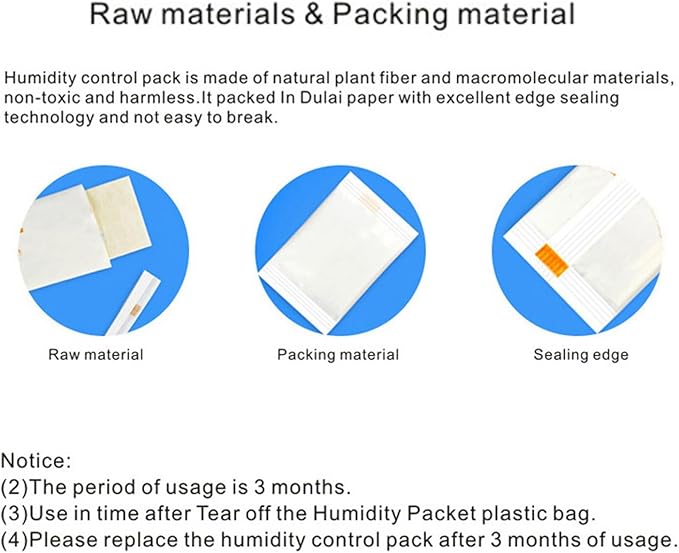 Raw materials & Packing material

Humidity control pack is made of natural plant fiber and macromolecular materials, non-toxic and harmless.It packed In Dulai paper with excellent edge sealing technology and not easy to break.

Raw material

Packing material

Sealing edge

Notice:
(2)The period of usage is 3 months.
(3)Use in time after Tear off the Humidity Packet plastic bag.
(4)Please replace the humidity control pack after 3 months of usage.